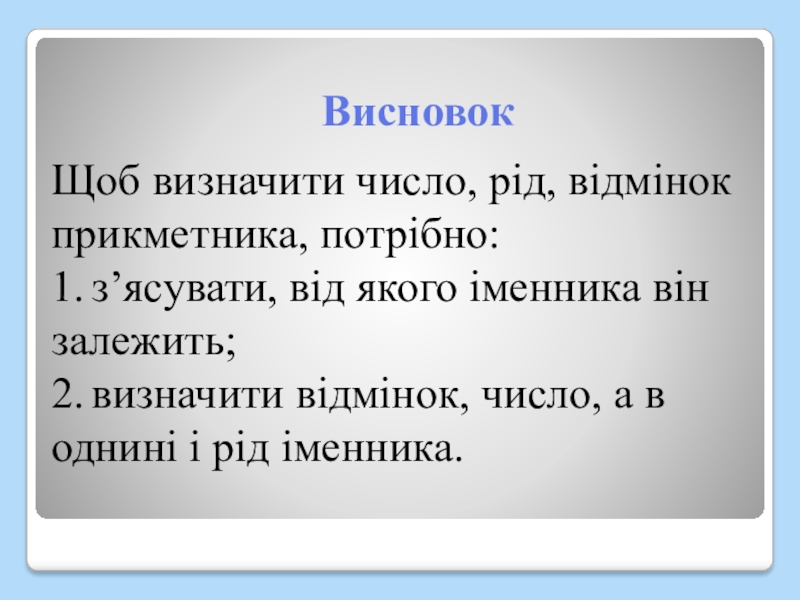 Висновок

Щоб визначити число, рід, відмінок прикметника, потрібно:
1. з’ясувати, від якого іменника він залежить;
2. визначити відмінок, число, а в однині і рід іменника.